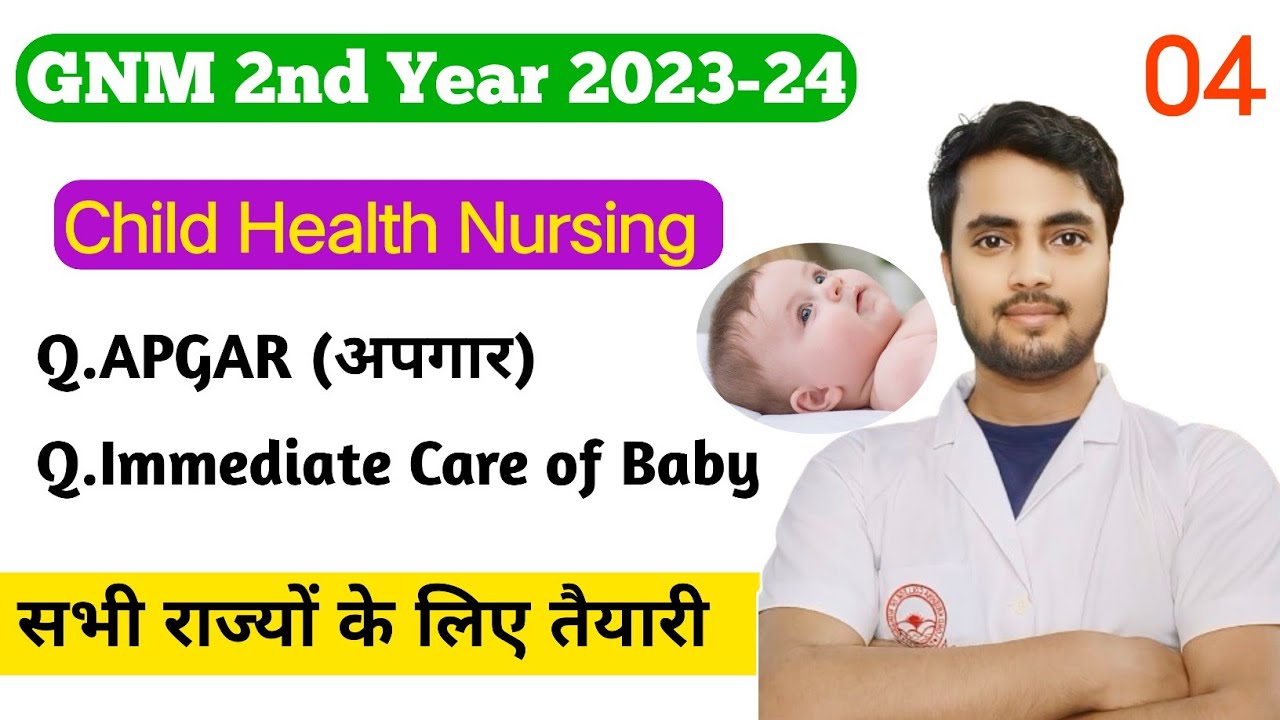 GNM 2nd Year 2023-24

04

Child Health Nursing

Q.APGAR (अपगार)

Q.Immediate Care of Baby

सभी राज्यों के लिए तैयारी